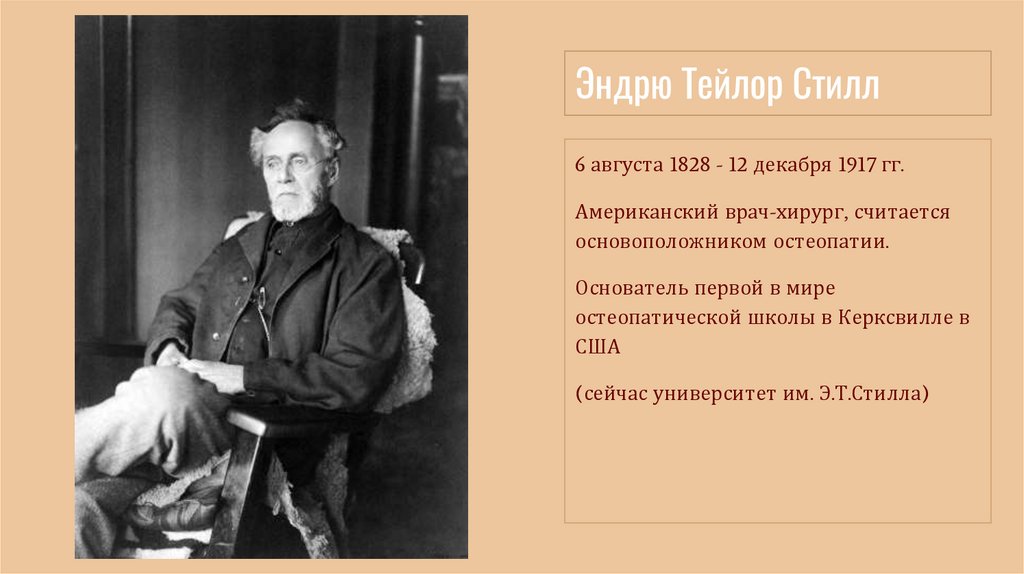 Эндрю Тейлор Стилл

6 августа 1828 - 12 декабря 1917 гг.

Американский врач-хирург, считается основоположником остеопатии.

Основатель первой в мире остеопатической школы в Керксвилле в США

(сейчас университет им. Э.Т.Стилла)